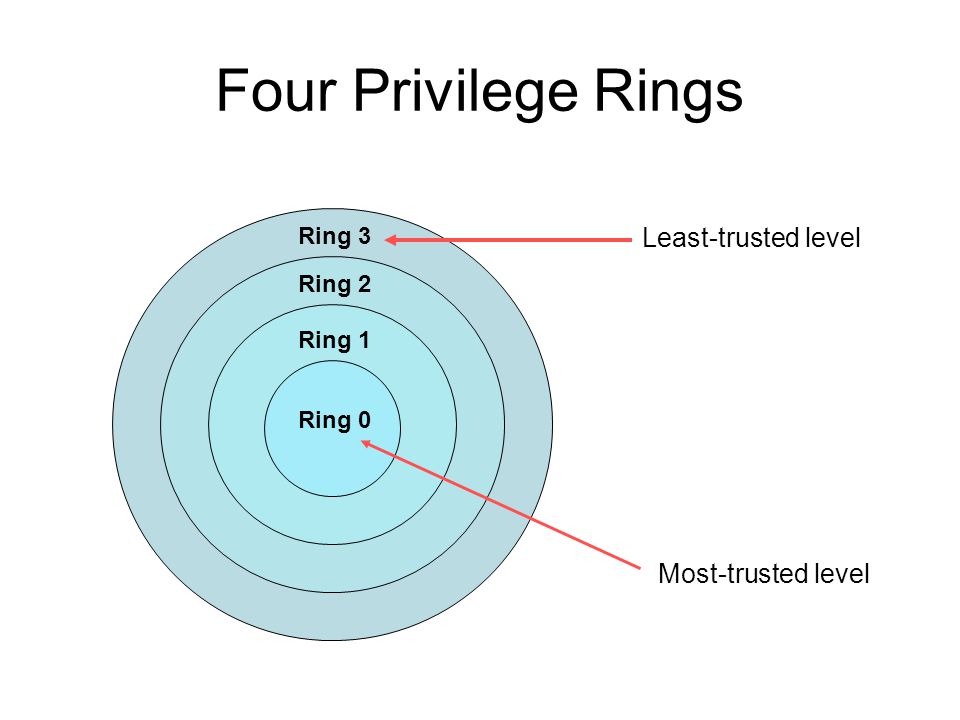 Four Privilege Rings

Ring 3

Least-trusted level

Ring 2

Ring 1

Ring 0

Most-trusted level